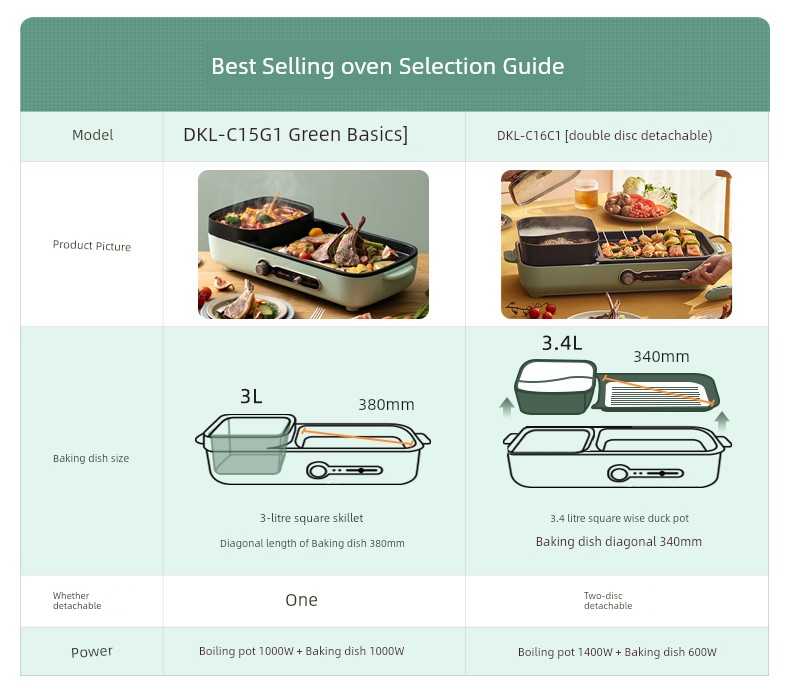 Best Selling oven Selection Guide

| Model | DKL-C15G1 Green Basics] | DKL-C16C1 [double disc detachable) |
|---|---|---|
| Product Picture | | |
| Baking dish size | 3L 380mm 3-litre square skillet Diagonal length of Baking dish 380mm | 3.4L 340mm 3.4 litre square wise duck pot Baking dish diagonal 340mm |
| Whether detachable | One | Two-disc detachable |
| Power | Boiling pot 1000W + Baking dish 1000W | Boiling pot 1400W + Baking dish 600W |